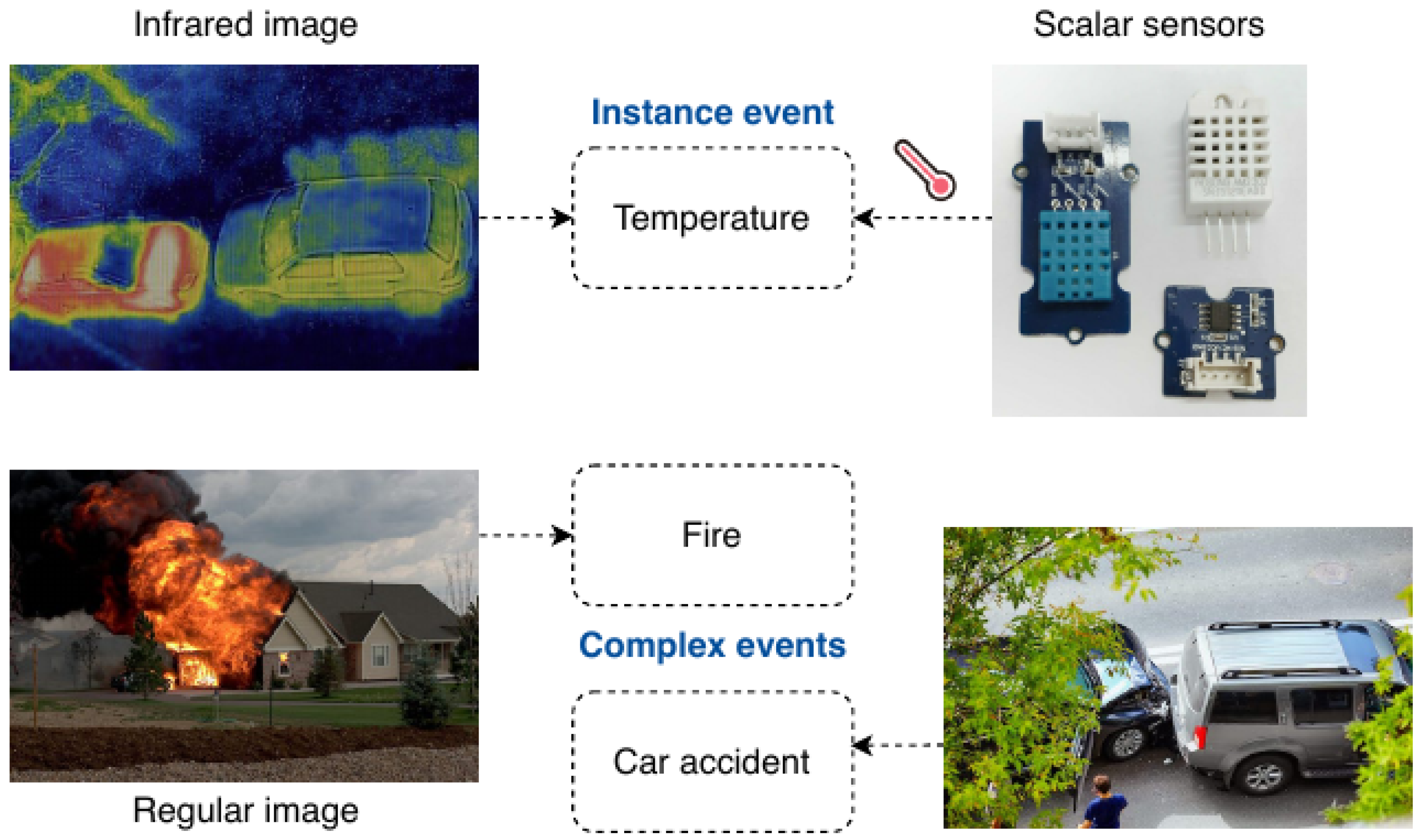 Infrared image

Scalar sensors

Instance event

Temperature

Fire

Complex events

Car accident

Regular image